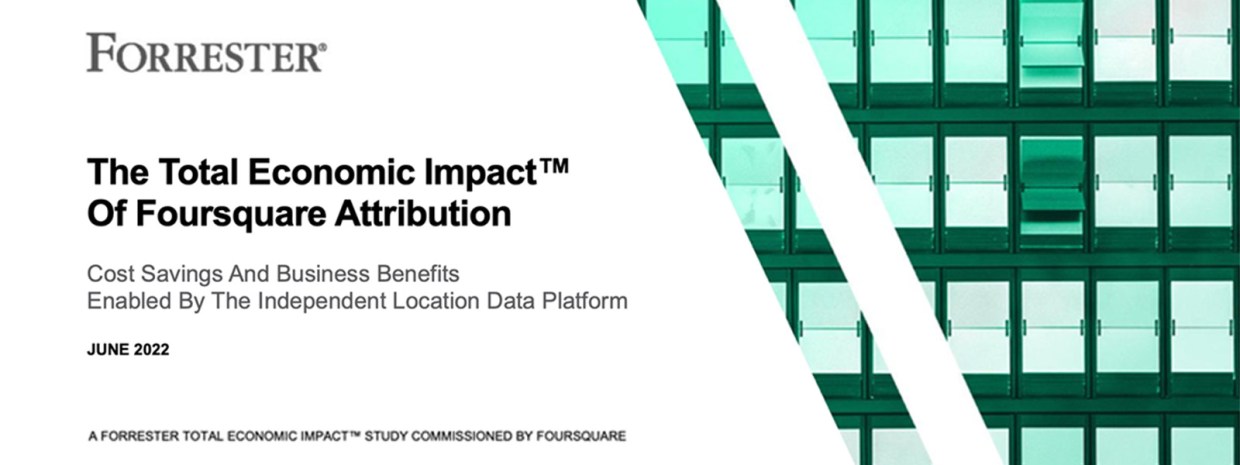 FORRESTER®

The Total Economic Impact™ Of Foursquare Attribution

Cost Savings And Business Benefits Enabled By The Independent Location Data Platform

JUNE 2022

A FORRESTER TOTAL ECONOMIC IMPACT™ STUDY COMMISSIONED BY FOURSQUARE